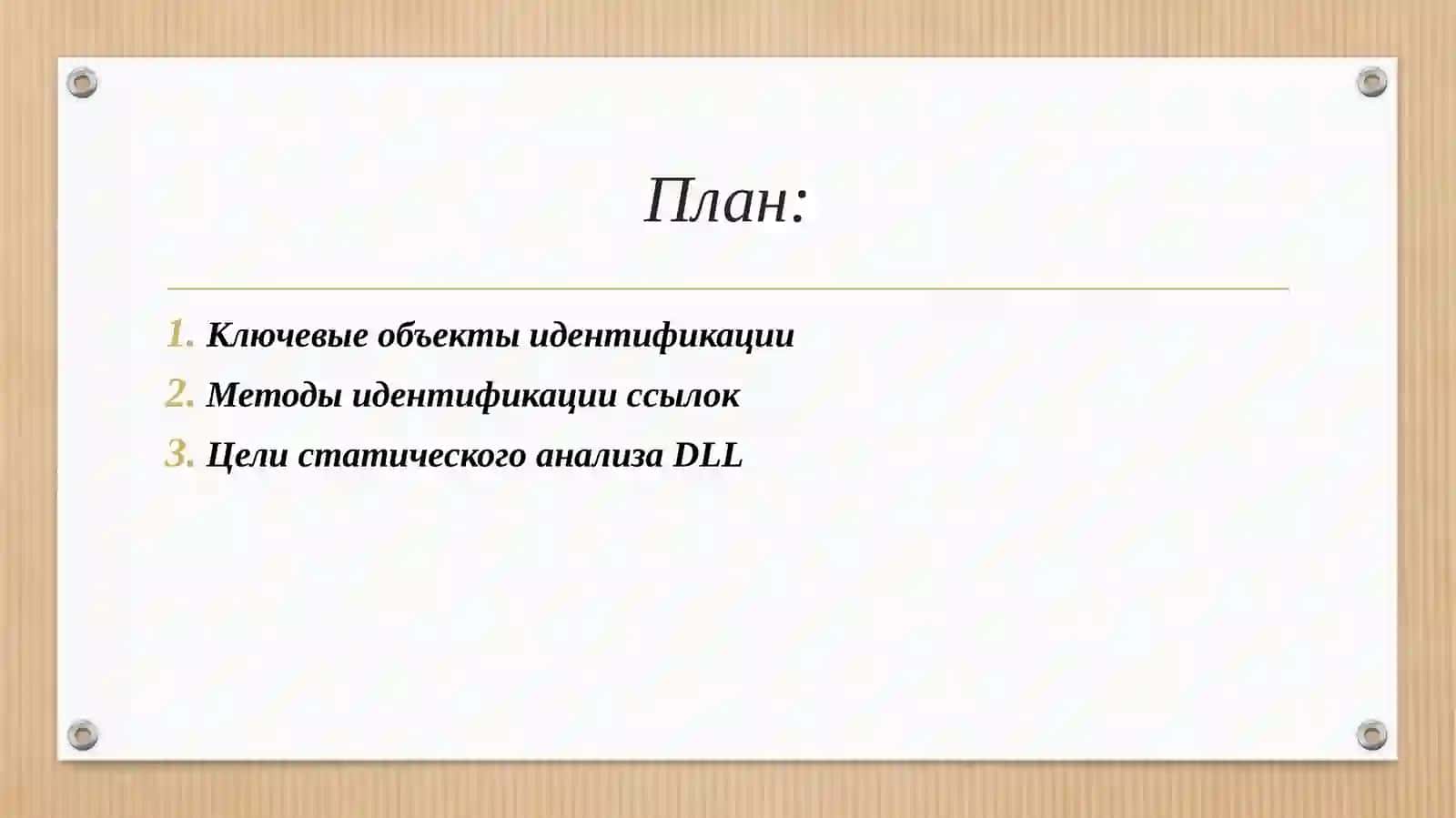 План:

1. Ключевые объекты идентификации
2. Методы идентификации ссылок
3. Цели статического анализа DLL